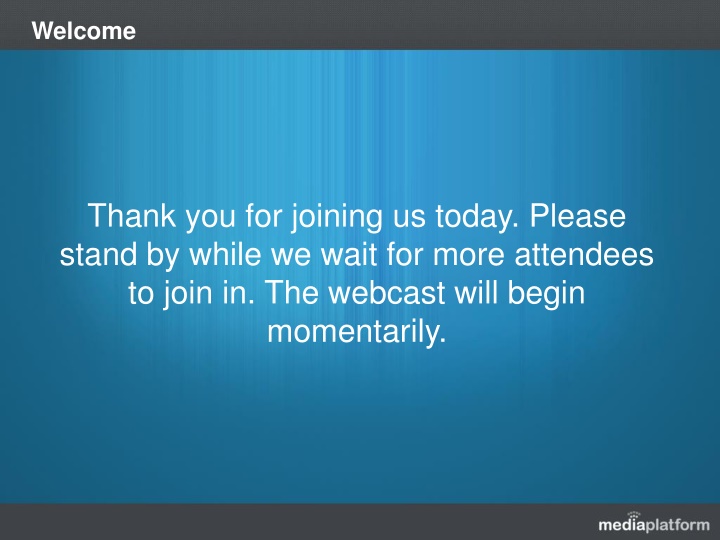 Welcome

Thank you for joining us today. Please stand by while we wait for more attendees to join in. The webcast will begin momentarily.

mediaplatform